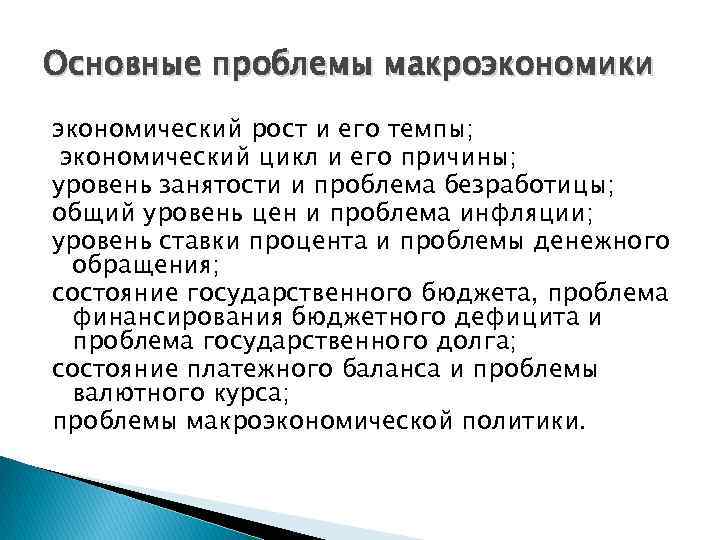 Основные проблемы макроэкономики

экономический рост и его темпы;
экономический цикл и его причины;
уровень занятости и проблема безработицы;
общий уровень цен и проблема инфляции;
уровень ставки процента и проблемы денежного обращения;
состояние государственного бюджета, проблема финансирования бюджетного дефицита и проблема государственного долга;
состояние платежного баланса и проблемы валютного курса;
проблемы макроэкономической политики.